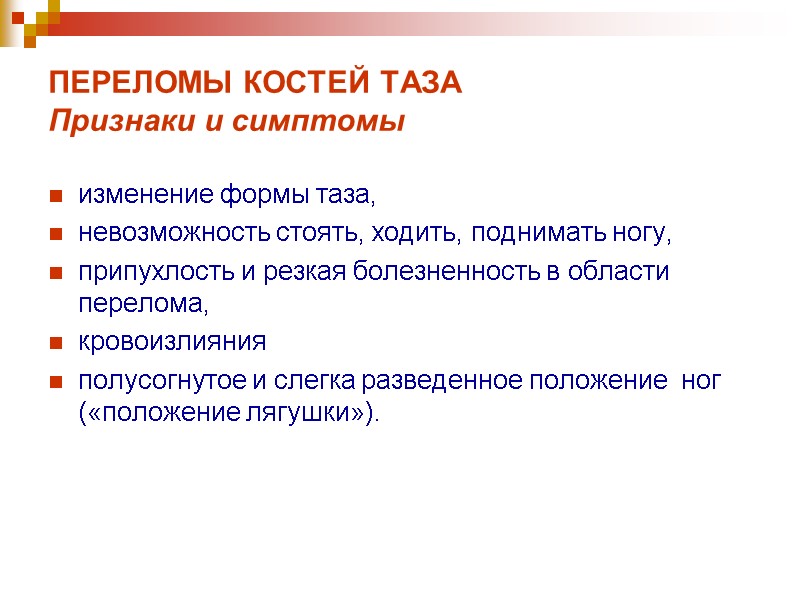 ПЕРЕЛОМЫ КОСТЕЙ ТАЗА
Признаки и симптомы

- изменение формы таза,
- невозможность стоять, ходить, поднимать ногу,
- припухлость и резкая болезненность в области перелома,
- кровоизлияния
- полусогнутое и слегка разведенное положение ног («положение лягушки»).